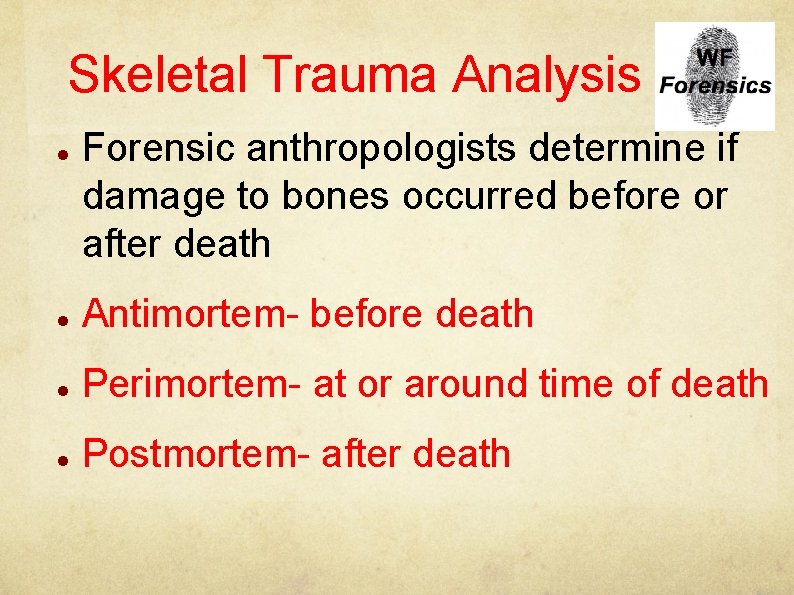 Skeletal Trauma Analysis

WF
Forensics

- Forensic anthropologists determine if damage to bones occurred before or after death
- Antimortem- before death
- Perimortem- at or around time of death
- Postmortem- after death